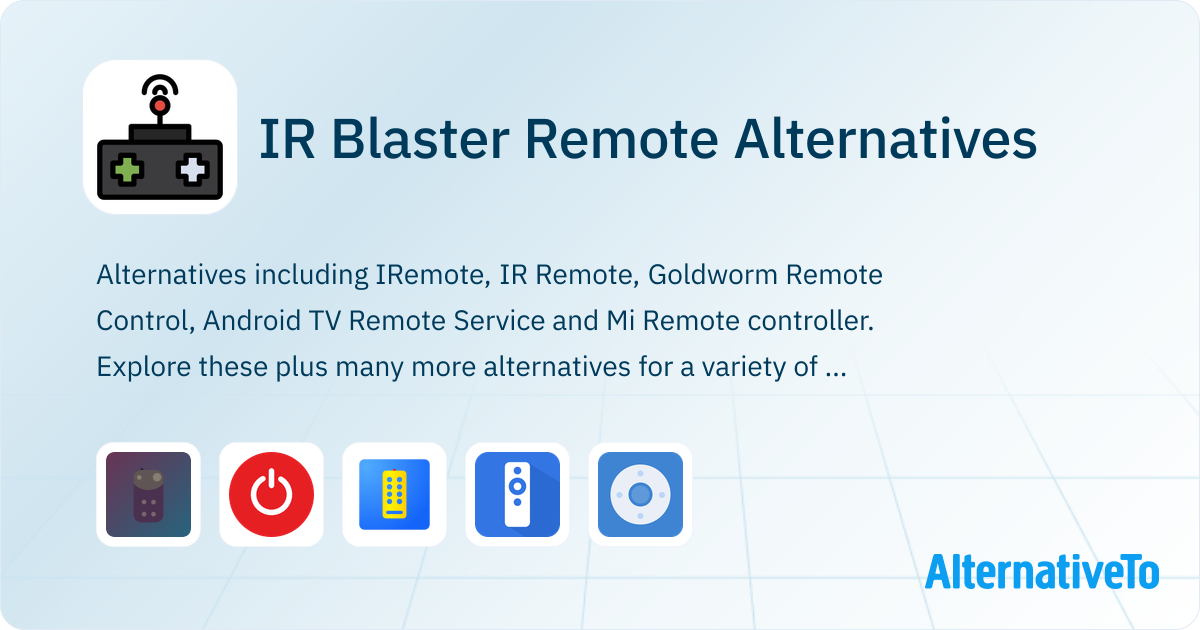 IR Blaster Remote Alternatives

Alternatives including IRemote, IR Remote, Goldworm Remote Control, Android TV Remote Service and Mi Remote controller. Explore these plus many more alternatives for a variety of ...

AlternativeTo